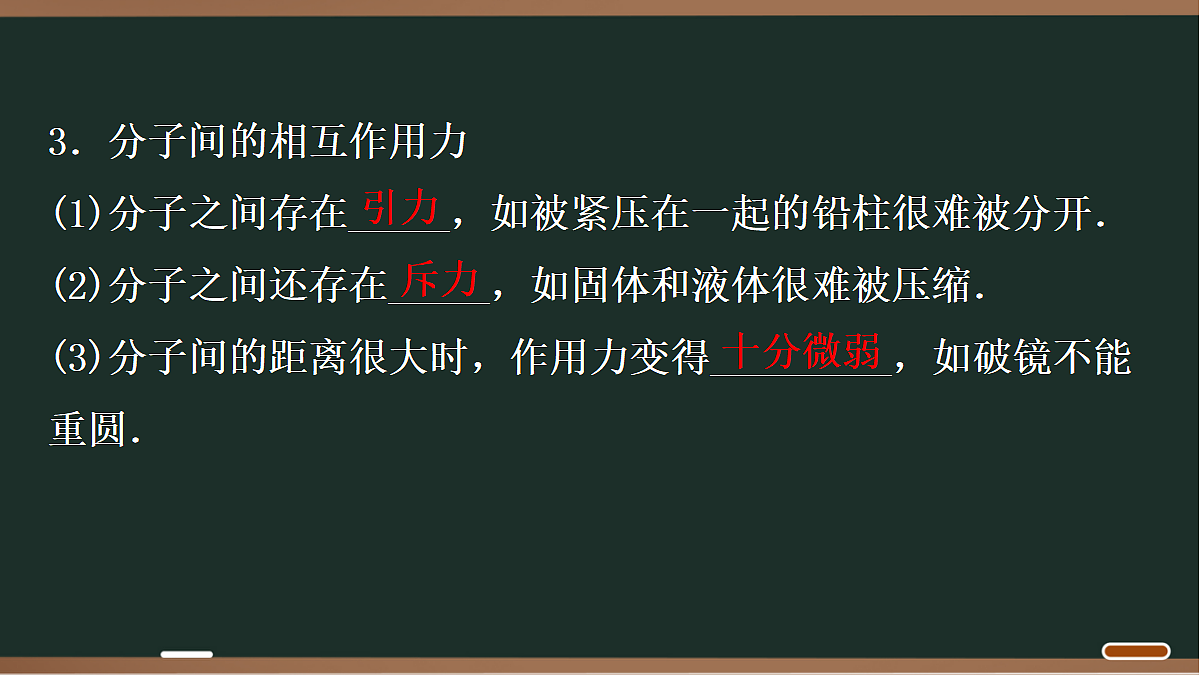 3．分子间的相互作用力

(1)分子之间存在引力，如被紧压在一起的铅柱很难被分开．

(2)分子之间还存在斥力，如固体和液体很难被压缩．

(3)分子间的距离很大时，作用力变得十分微弱，如破镜不能重圆．